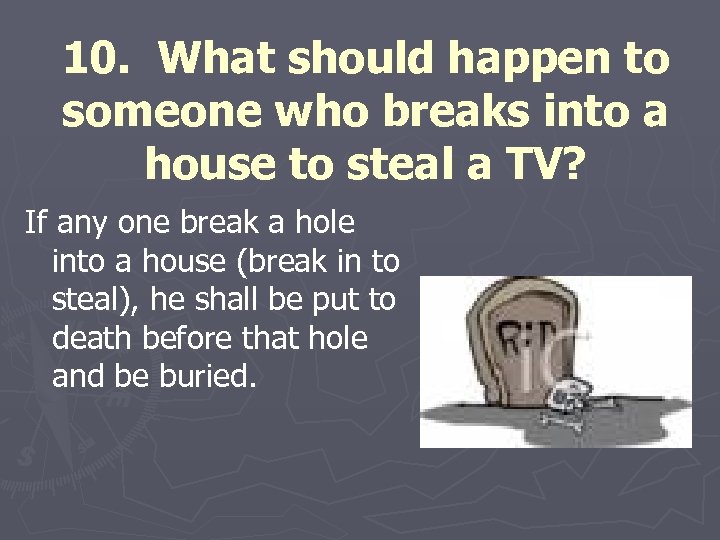 10. What should happen to someone who breaks into a house to steal a TV?

If any one break a hole into a house (break in to steal), he shall be put to death before that hole and be buried.

RIP